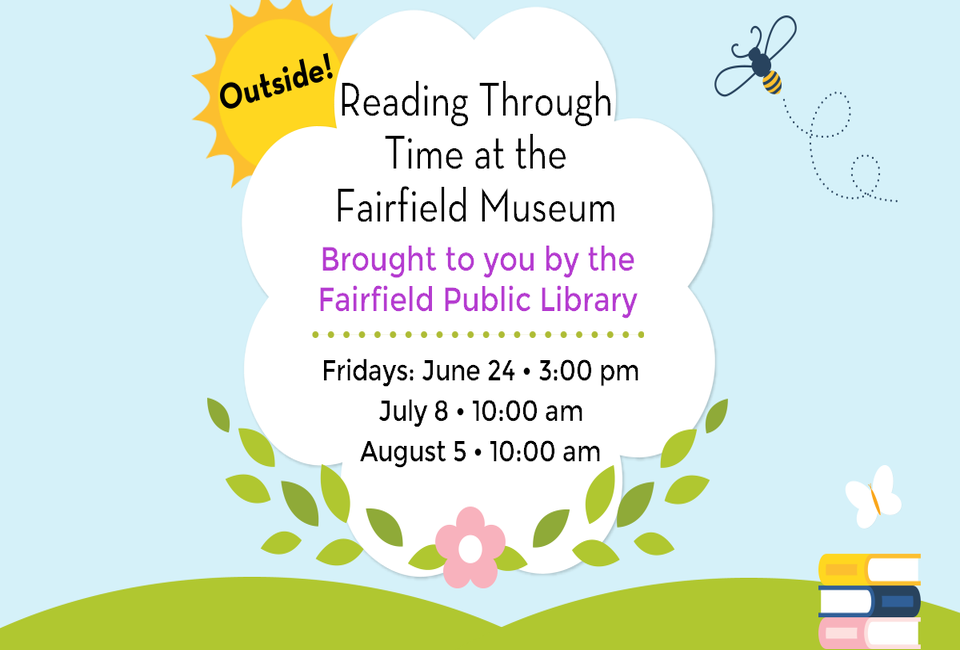 Outside!

Reading Through Time at the Fairfield Museum

Brought to you by the Fairfield Public Library

Fridays: June 24 • 3:00 pm
July 8 • 10:00 am
August 5 • 10:00 am